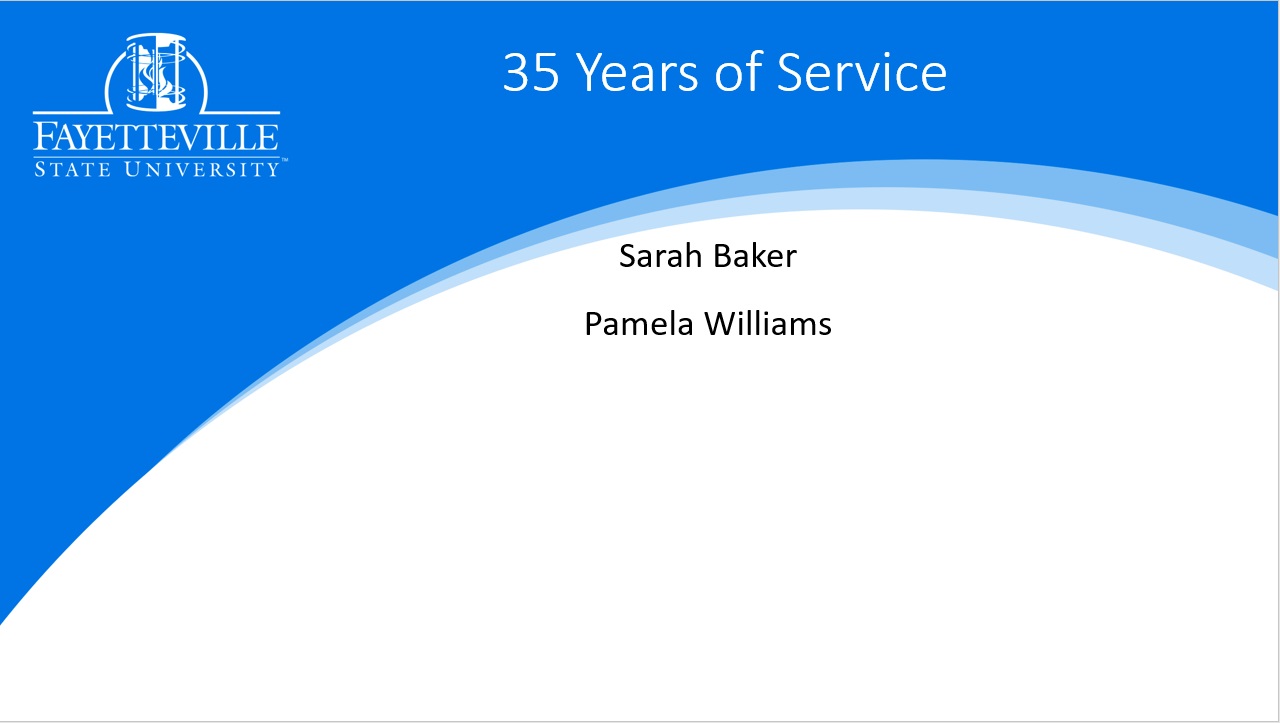 FAYETTEVILLE
STATE UNIVERSITY™

35 Years of Service

Sarah Baker

Pamela Williams